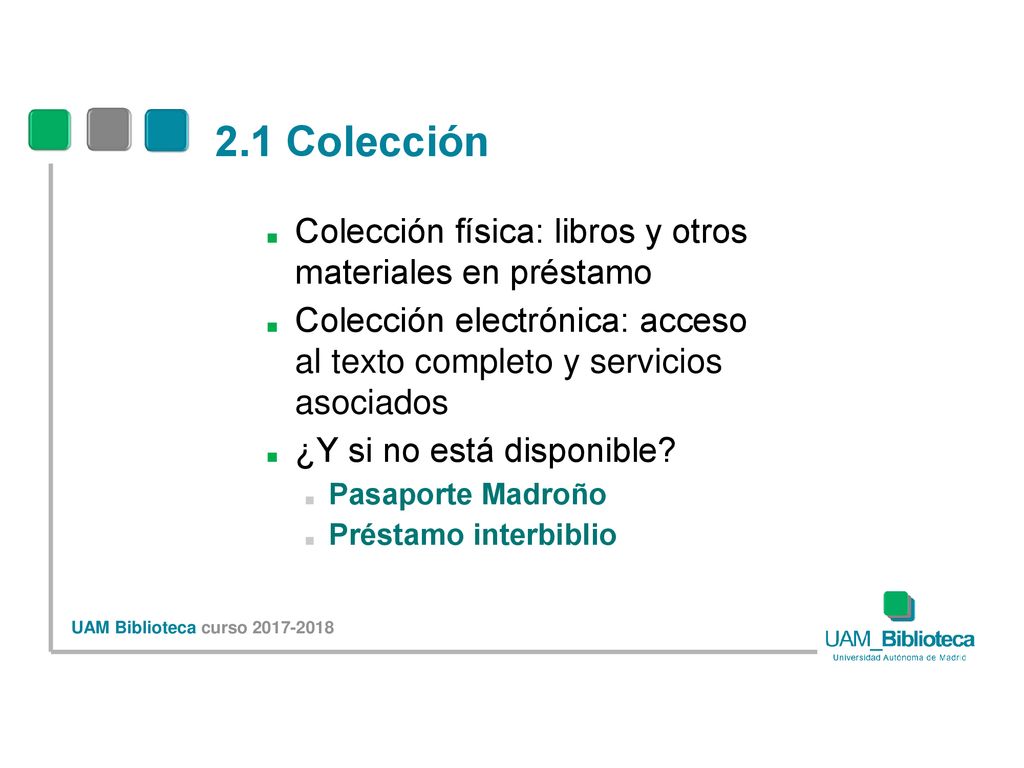 2.1 Colección

Colección física: libros y otros materiales en préstamo

Colección electrónica: acceso al texto completo y servicios asociados

¿Y si no está disponible?

Pasaporte Madroño

Préstamo interbiblio

UAM Biblioteca curso 2017-2018

UAM_Biblioteca
Universidad Autónoma de Madrid